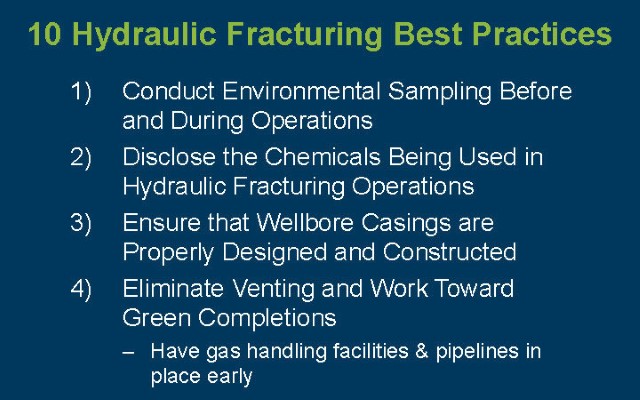 10 Hydraulic Fracturing Best Practices

1) Conduct Environmental Sampling Before and During Operations

2) Disclose the Chemicals Being Used in Hydraulic Fracturing Operations

3) Ensure that Wellbore Casings are Properly Designed and Constructed

4) Eliminate Venting and Work Toward Green Completions

– Have gas handling facilities & pipelines in place early